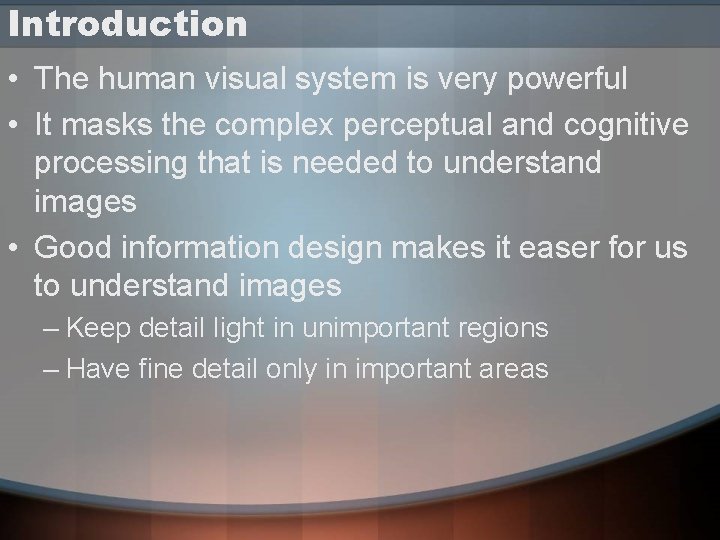 Introduction

• The human visual system is very powerful
• It masks the complex perceptual and cognitive processing that is needed to understand images
• Good information design makes it easer for us to understand images
– Keep detail light in unimportant regions
– Have fine detail only in important areas